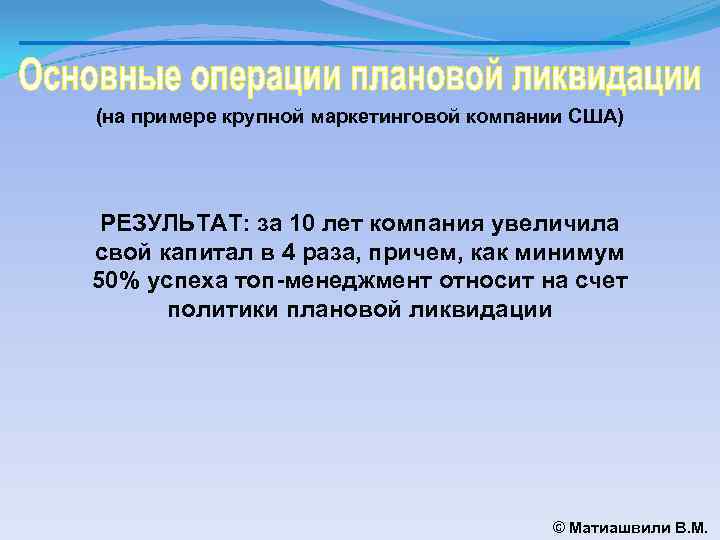 Основные операции плановой ликвидации

(на примере крупной маркетинговой компании США)

РЕЗУЛЬТАТ: за 10 лет компания увеличила свой капитал в 4 раза, причем, как минимум 50% успеха топ-менеджмент относит на счет политики плановой ликвидации

© Матиашвили В.М.